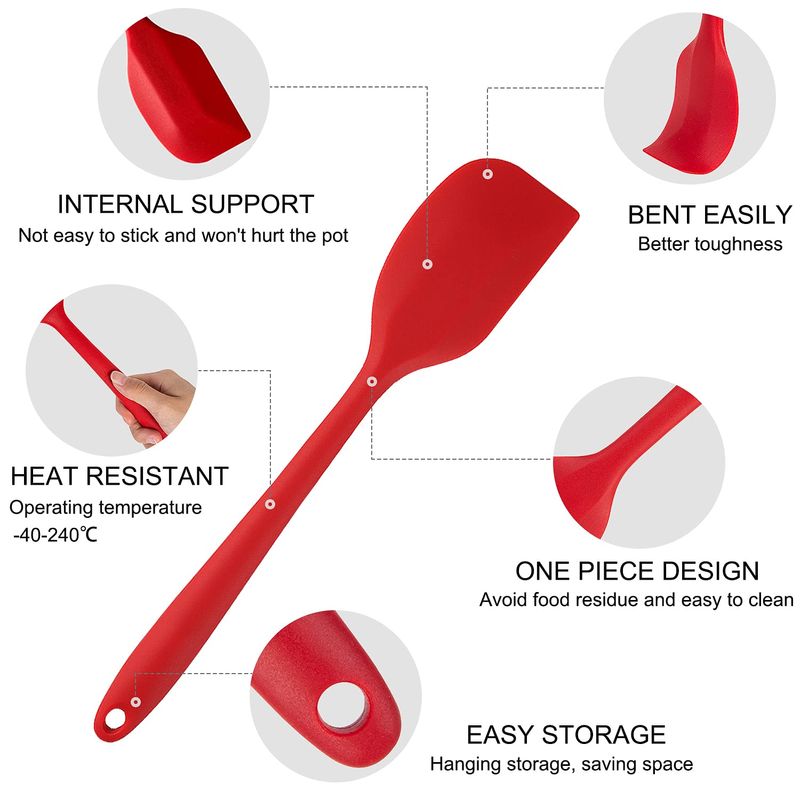 INTERNAL SUPPORT
Not easy to stick and won't hurt the pot

BENT EASILY
Better toughness

HEAT RESISTANT
Operating temperature
-40-240℃

ONE PIECE DESIGN
Avoid food residue and easy to clean

EASY STORAGE
Hanging storage, saving space